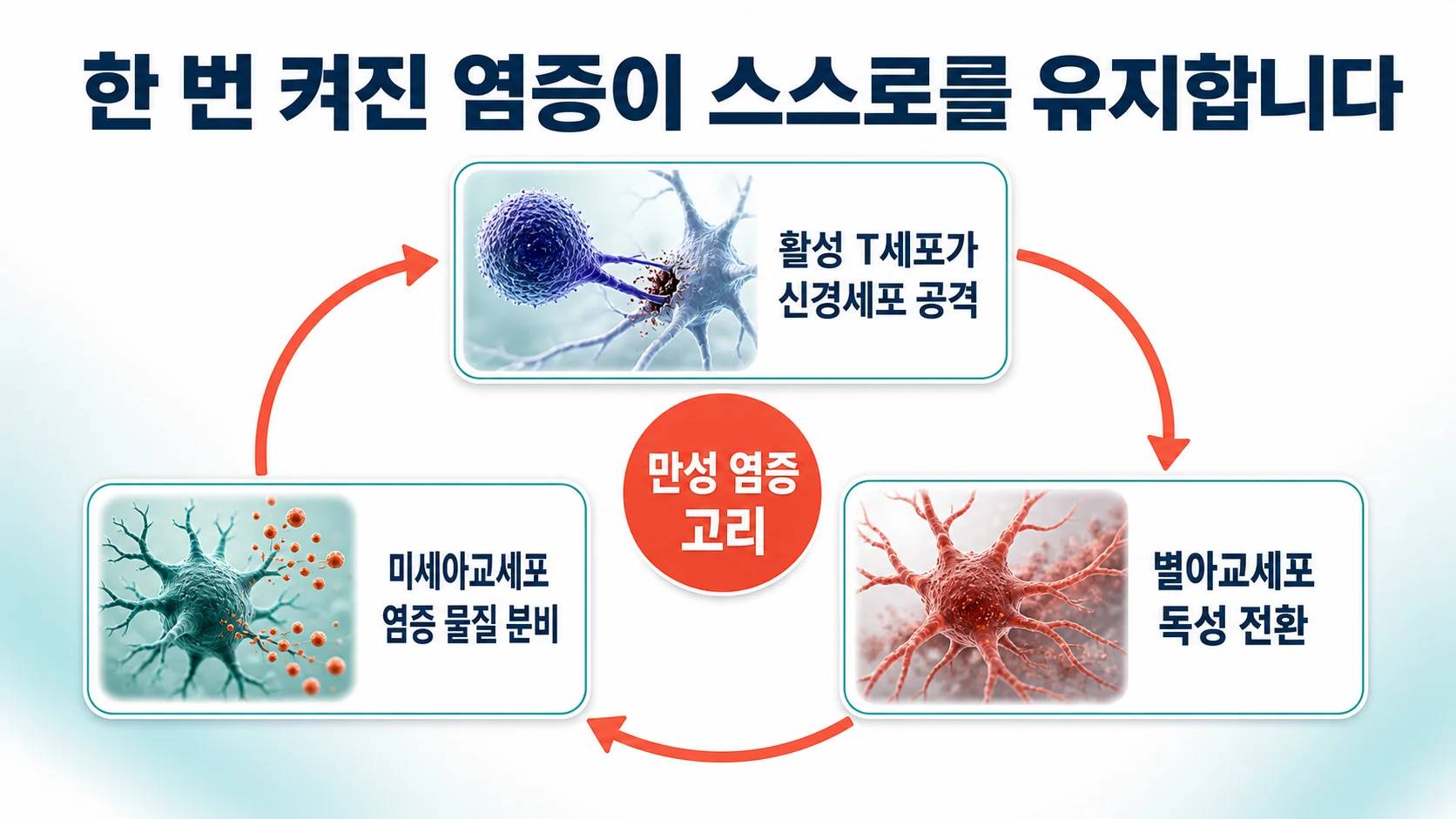 한 번 켜진 염증이 스스로를 유지합니다

활성 T세포가 신경세포 공격

만성 염증 고리

별아교세포 독성 전환

미세아교세포 염증 물질 분비